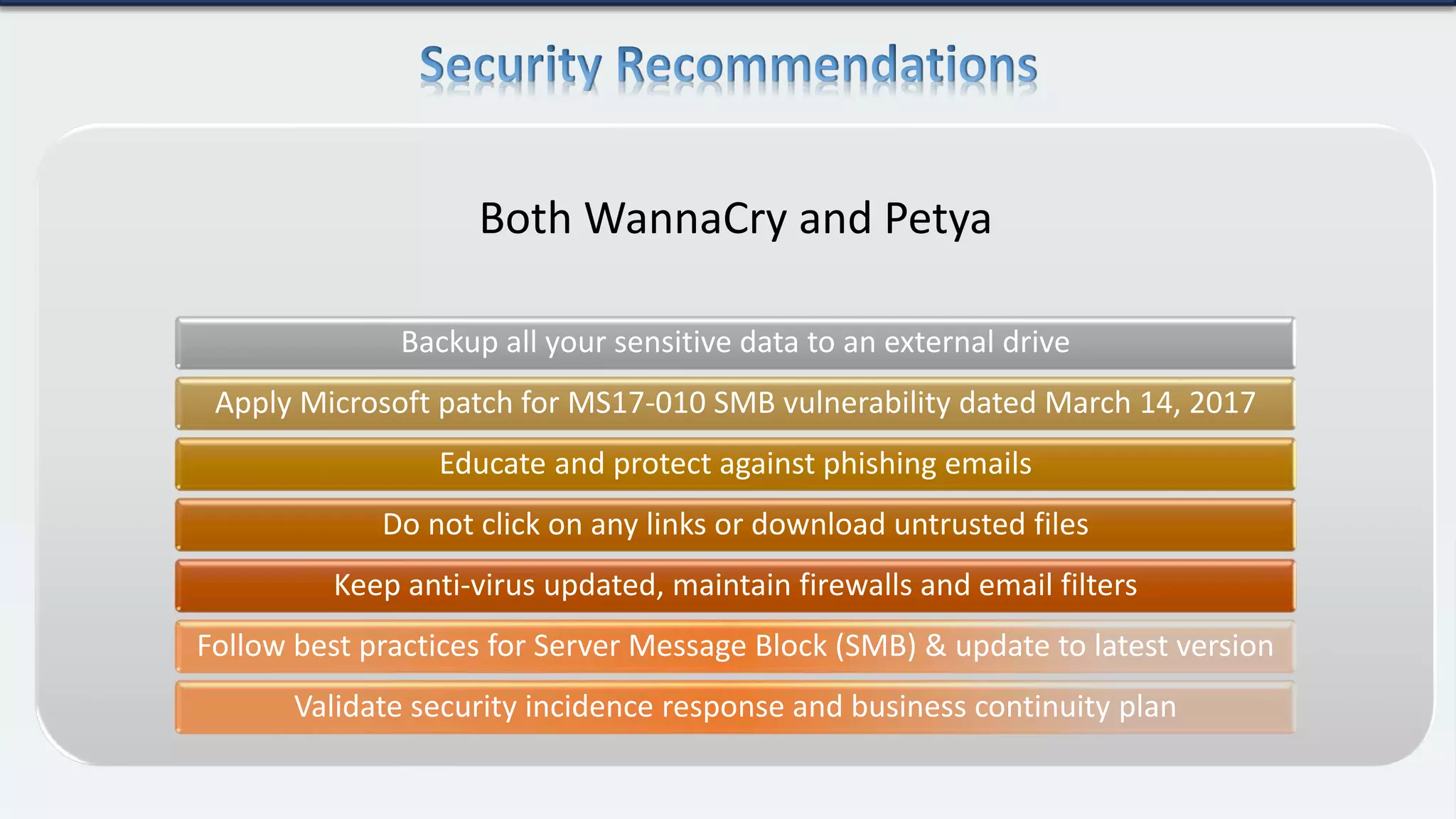 Security Recommendations

Both WannaCry and Petya

Backup all your sensitive data to an external drive

Apply Microsoft patch for MS17-010 SMB vulnerability dated March 14, 2017

Educate and protect against phishing emails

Do not click on any links or download untrusted files

Keep anti-virus updated, maintain firewalls and email filters

Follow best practices for Server Message Block (SMB) & update to latest version

Validate security incidence response and business continuity plan